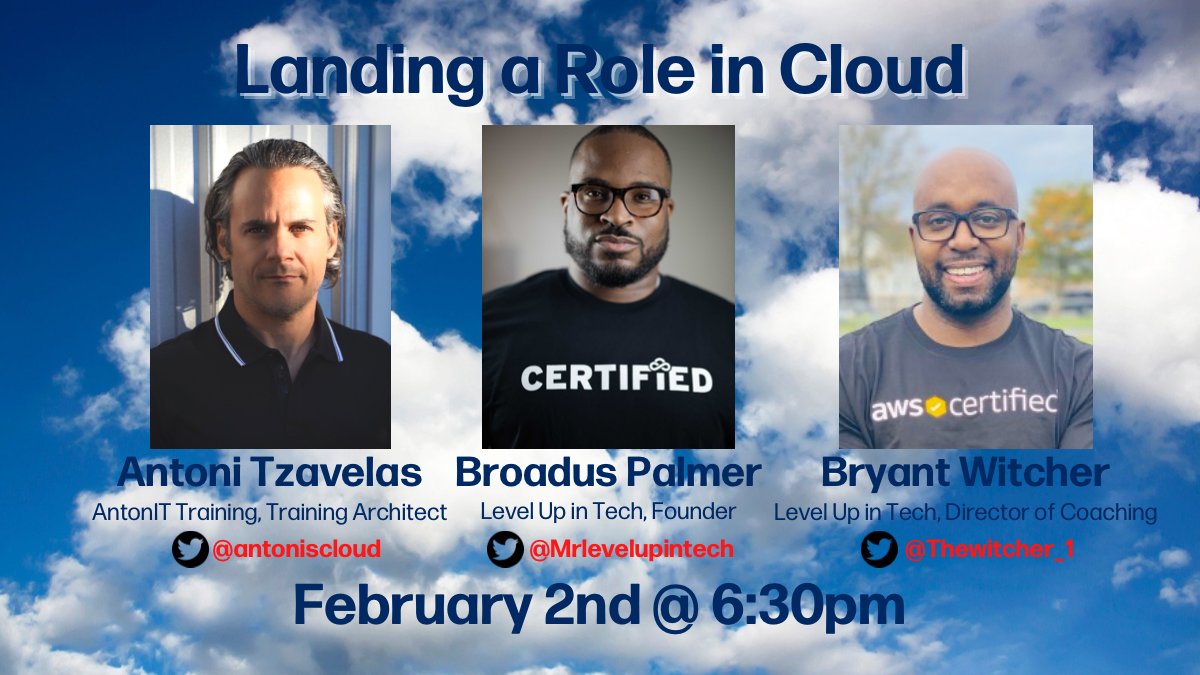 Landing a Role in Cloud

CERTIFIED

aws certified

Antoni Tzavelas
AntonIT Training, Training Architect
@antoniscloud

Broadus Palmer
Level Up in Tech, Founder
@Mrlevelupintech

Bryant Witcher
Level Up in Tech, Director of Coaching
@Thewitcher_1

February 2nd @ 6:30pm